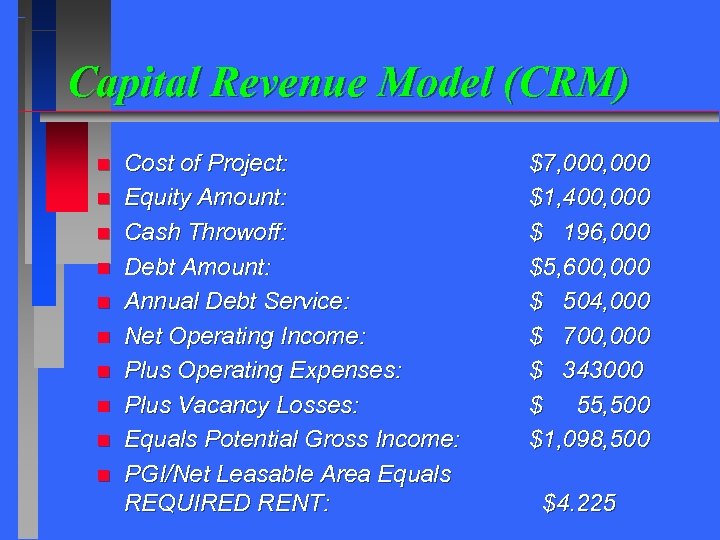 Capital Revenue Model (CRM)

- Cost of Project: $7,000,000
- Equity Amount: $1,400,000
- Cash Throwoff: $ 196,000
- Debt Amount: $5,600,000
- Annual Debt Service: $ 504,000
- Net Operating Income: $ 700,000
- Plus Operating Expenses: $ 343000
- Plus Vacancy Losses: $ 55,500
- Equals Potential Gross Income: $1,098,500
- PGI/Net Leasable Area Equals REQUIRED RENT: $4.225